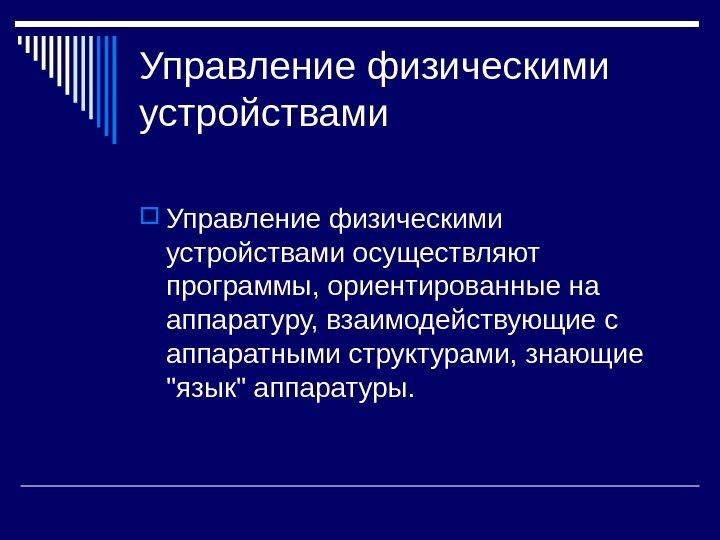 Управление физическими устройствами

Управление физическими устройствами осуществляют программы, ориентированные на аппаратуру, взаимодействующие с аппаратными структурами, знающие "язык" аппаратуры.